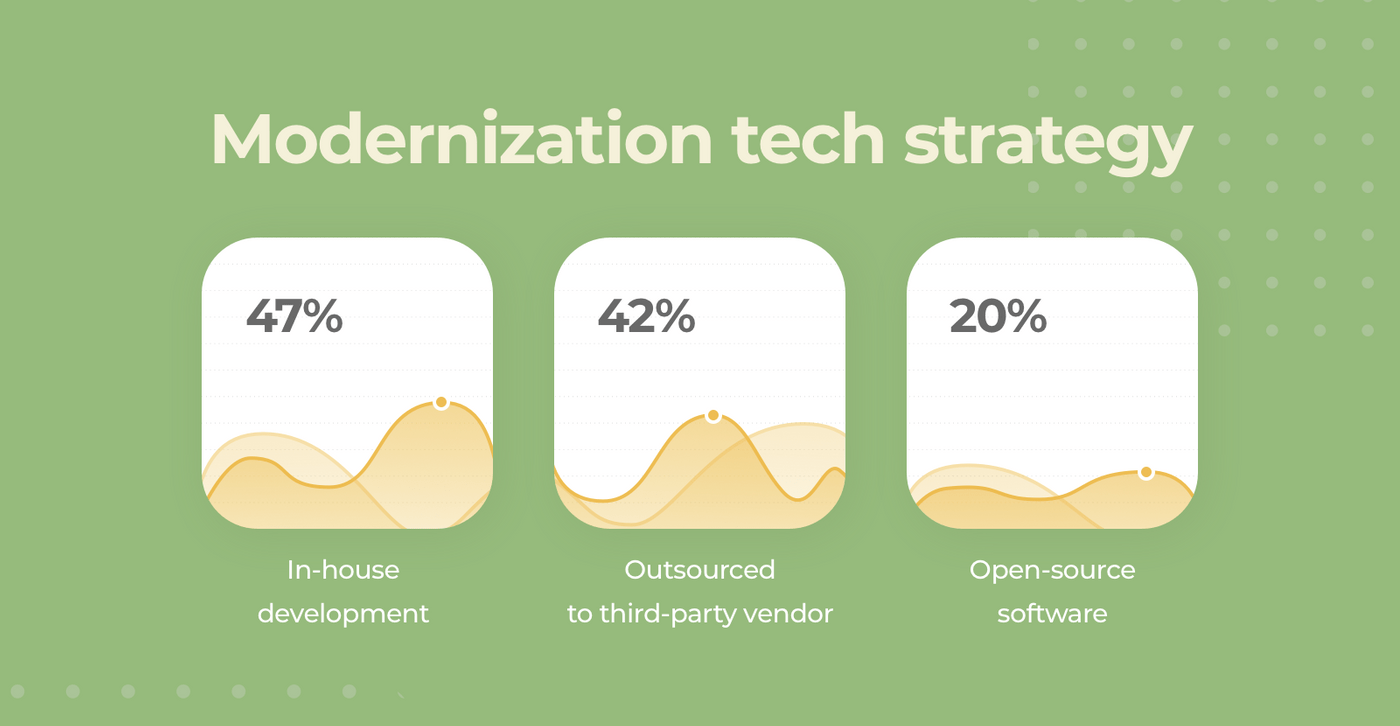 Modernization tech strategy

47%

In-house development

42%

Outsourced to third-party vendor

20%

Open-source software